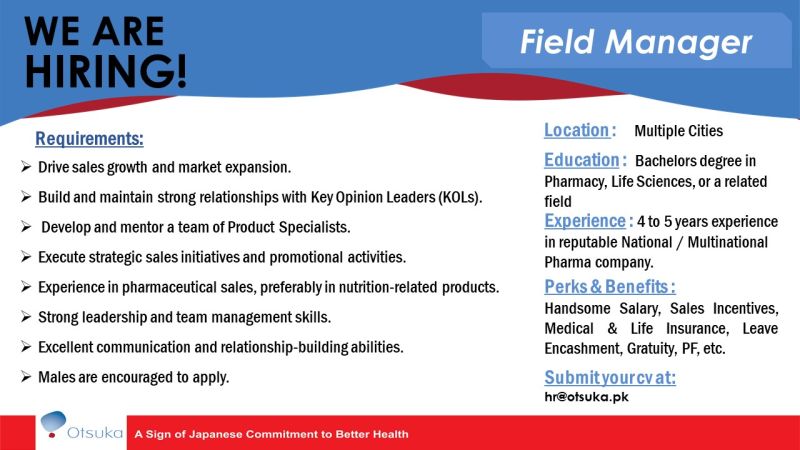 WE ARE HIRING!

Field Manager

Requirements:

➢ Drive sales growth and market expansion.

➢ Build and maintain strong relationships with Key Opinion Leaders (KOLs).

➢ Develop and mentor a team of Product Specialists.

➢ Execute strategic sales initiatives and promotional activities.

➢ Experience in pharmaceutical sales, preferably in nutrition-related products.

➢ Strong leadership and team management skills.

➢ Excellent communication and relationship-building abilities.

➢ Males are encouraged to apply.

Location : Multiple Cities

Education : Bachelors degree in Pharmacy, Life Sciences, or a related field

Experience : 4 to 5 years experience in reputable National / Multinational Pharma company.

Perks & Benefits :

Handsome Salary, Sales Incentives, Medical & Life Insurance, Leave Encashment, Gratuity, PF, etc.

Submit your cv at:

hr@otsuka.pk

Otsuka

A Sign of Japanese Commitment to Better Health